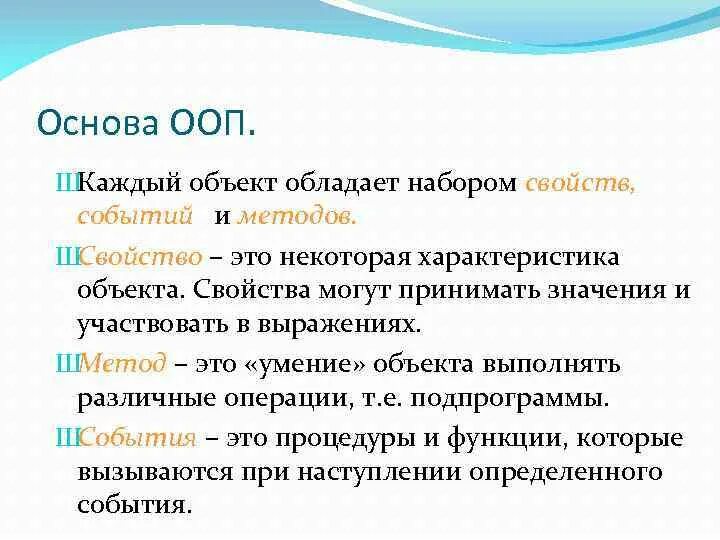 Основа ООП.

ШКаждый объект обладает набором свойств, событий и методов.

ШСвойство – это некоторая характеристика объекта. Свойства могут принимать значения и участвовать в выражениях.

ШМетод – это «умение» объекта выполнять различные операции, т.е. подпрограммы.

ШСобытия – это процедуры и функции, которые вызываются при наступлении определенного события.